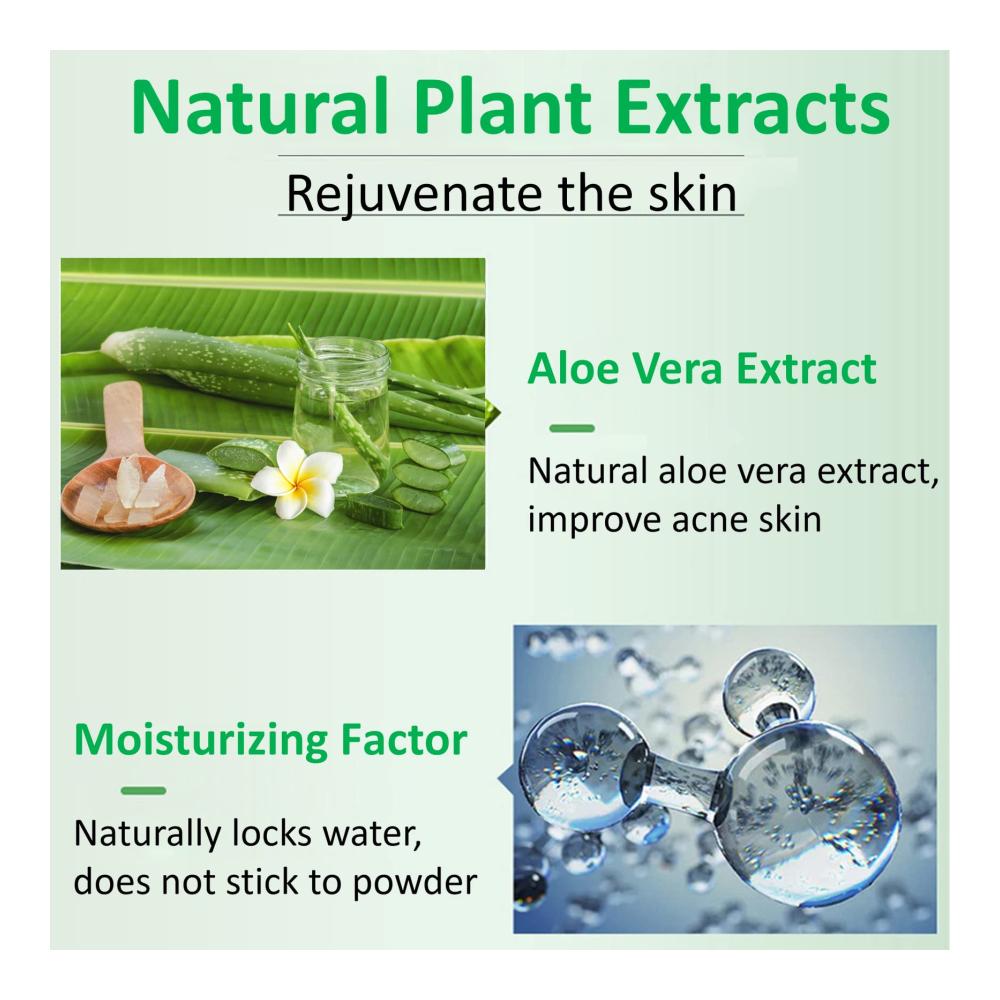 Natural Plant Extracts

Rejuvenate the skin

Aloe Vera Extract

Natural aloe vera extract, improve acne skin

Moisturizing Factor

Naturally locks water, does not stick to powder